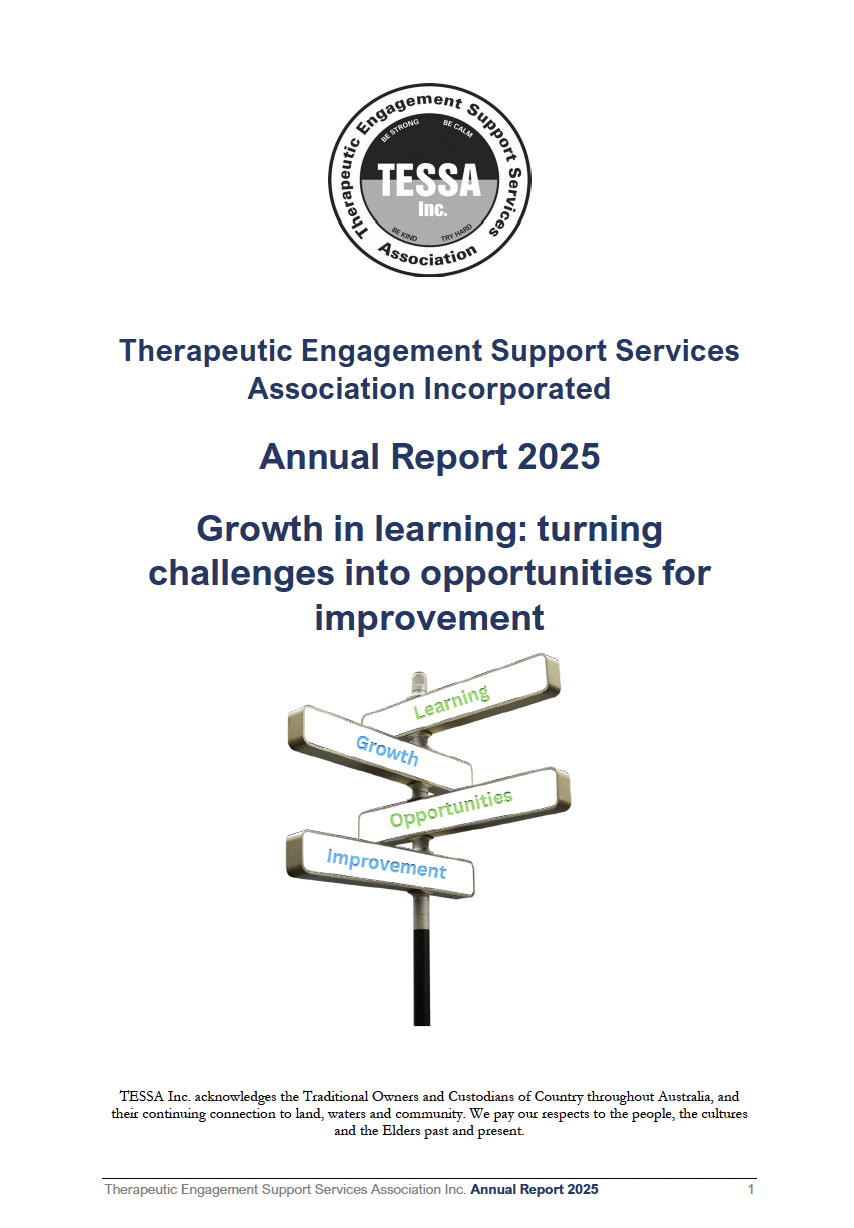 Therapeutic Engagement Support Services Association

BE STRONG BE CALM

TESSA Inc.

BE KIND TRY HARD

Therapeutic Engagement Support Services Association Incorporated

Annual Report 2025

Growth in learning: turning challenges into opportunities for improvement

Learning

Growth

Opportunities

Improvement

TESSA Inc. acknowledges the Traditional Owners and Custodians of Country throughout Australia, and their continuing connection to land, waters and community. We pay our respects to the people, the cultures and the Elders past and present.

Therapeutic Engagement Support Services Association Inc. Annual Report 2025 1